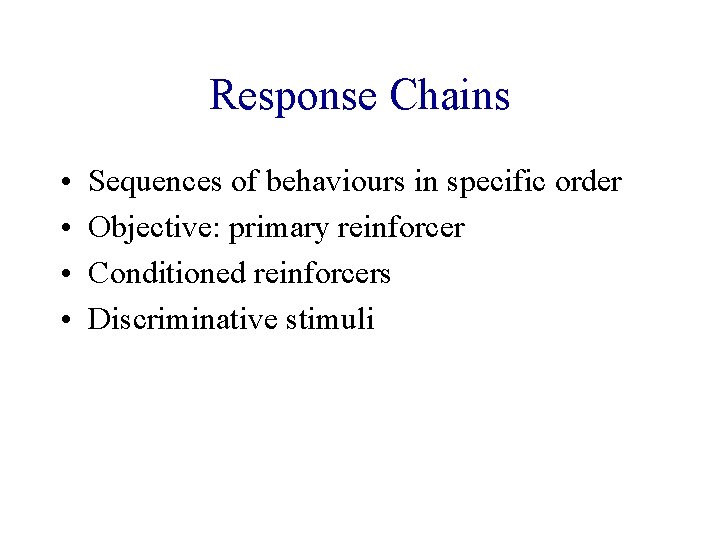 Response Chains

• Sequences of behaviours in specific order
• Objective: primary reinforcer
• Conditioned reinforcers
• Discriminative stimuli